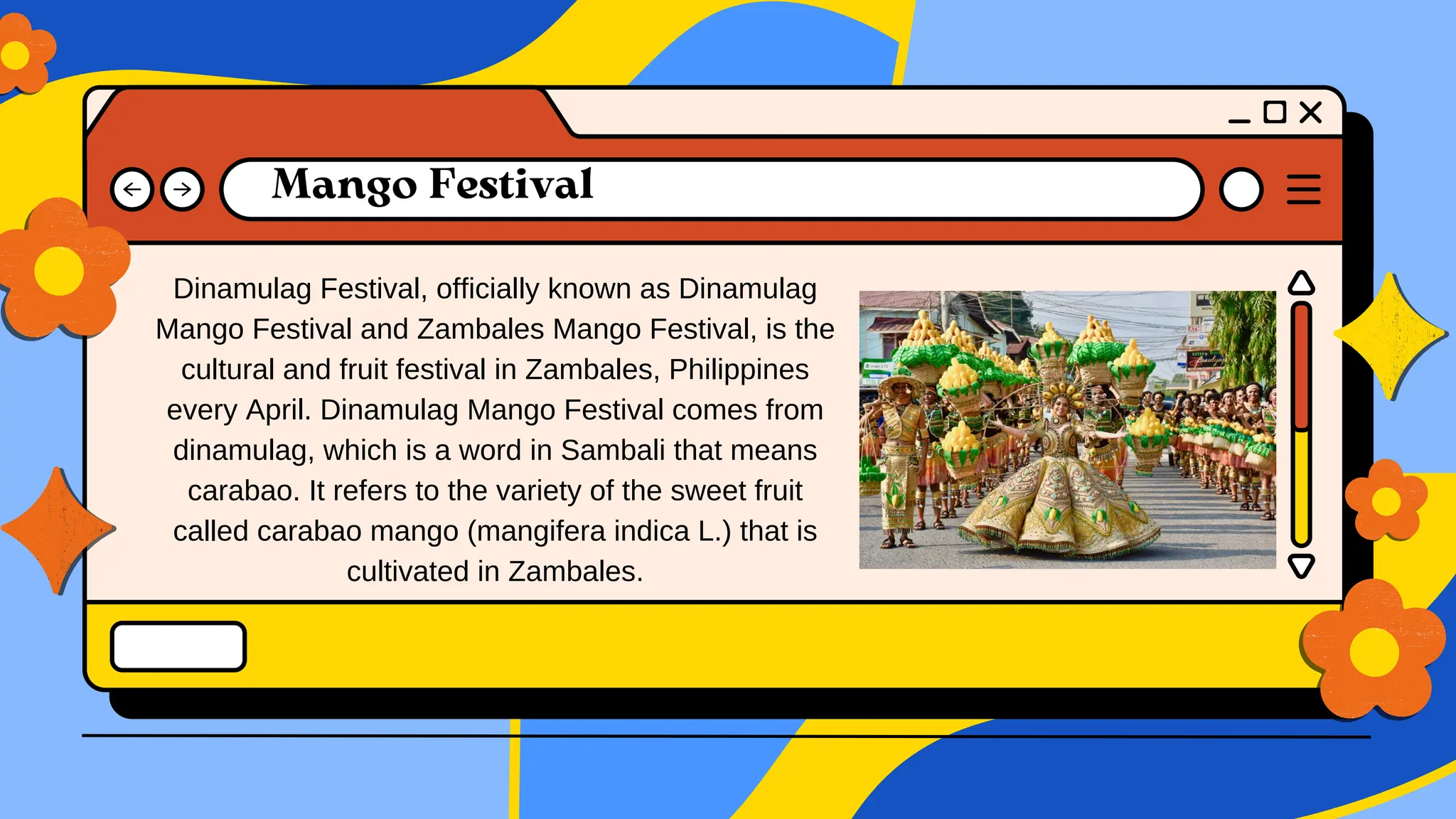 Mango Festival

Dinamulag Festival, officially known as Dinamulag Mango Festival and Zambales Mango Festival, is the cultural and fruit festival in Zambales, Philippines every April. Dinamulag Mango Festival comes from dinamulag, which is a word in Sambali that means carabao. It refers to the variety of the sweet fruit called carabao mango (mangifera indica L.) that is cultivated in Zambales.